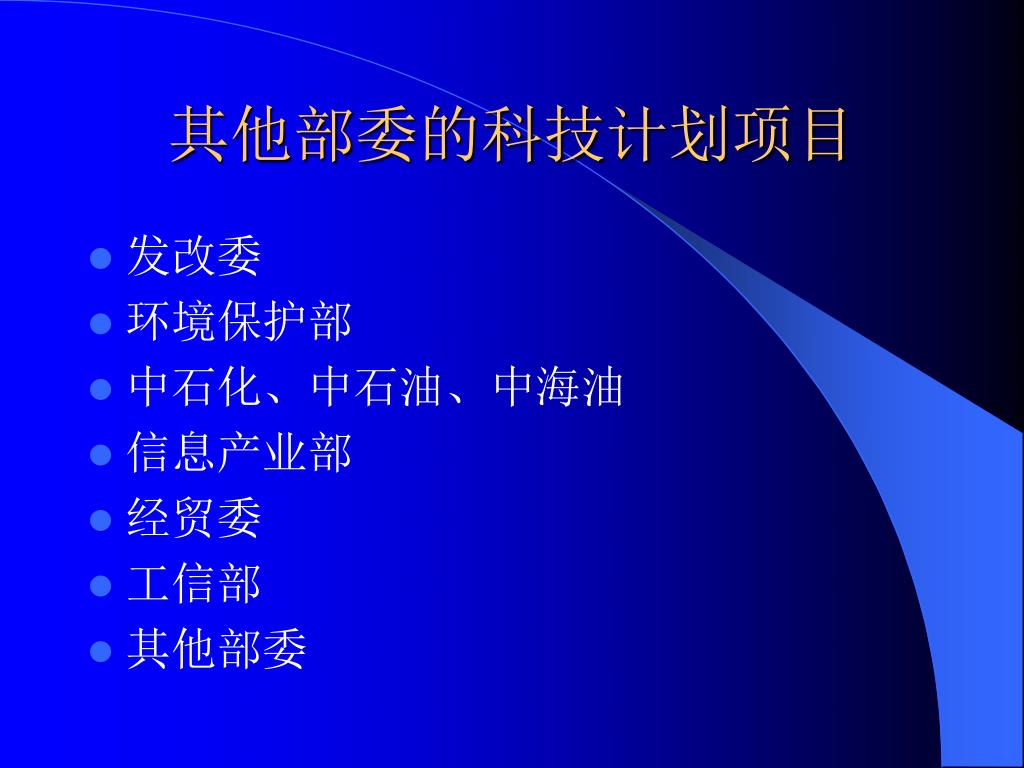 其他部委的科技计划项目

- 发改委
- 环境保护部
- 中石化、中石油、中海油
- 信息产业部
- 经贸委
- 工信部
- 其他部委